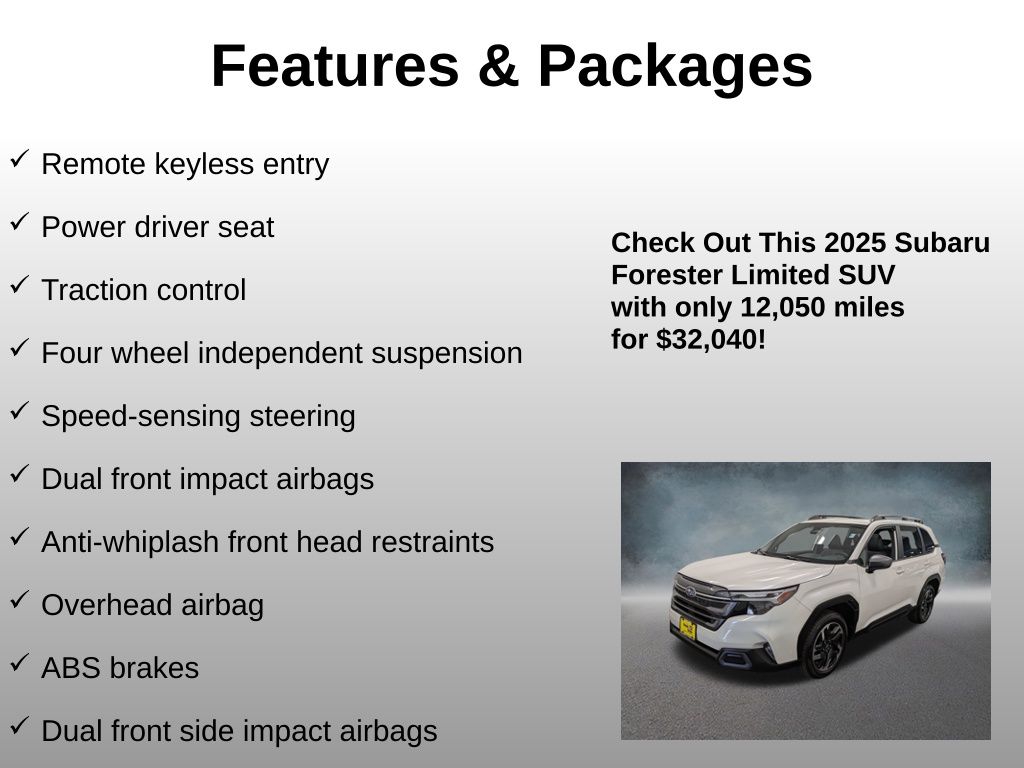 Features & Packages

✓ Remote keyless entry

✓ Power driver seat

✓ Traction control

✓ Four wheel independent suspension

✓ Speed-sensing steering

✓ Dual front impact airbags

✓ Anti-whiplash front head restraints

✓ Overhead airbag

✓ ABS brakes

✓ Dual front side impact airbags

Check Out This 2025 Subaru Forester Limited SUV with only 12,050 miles for $32,040!